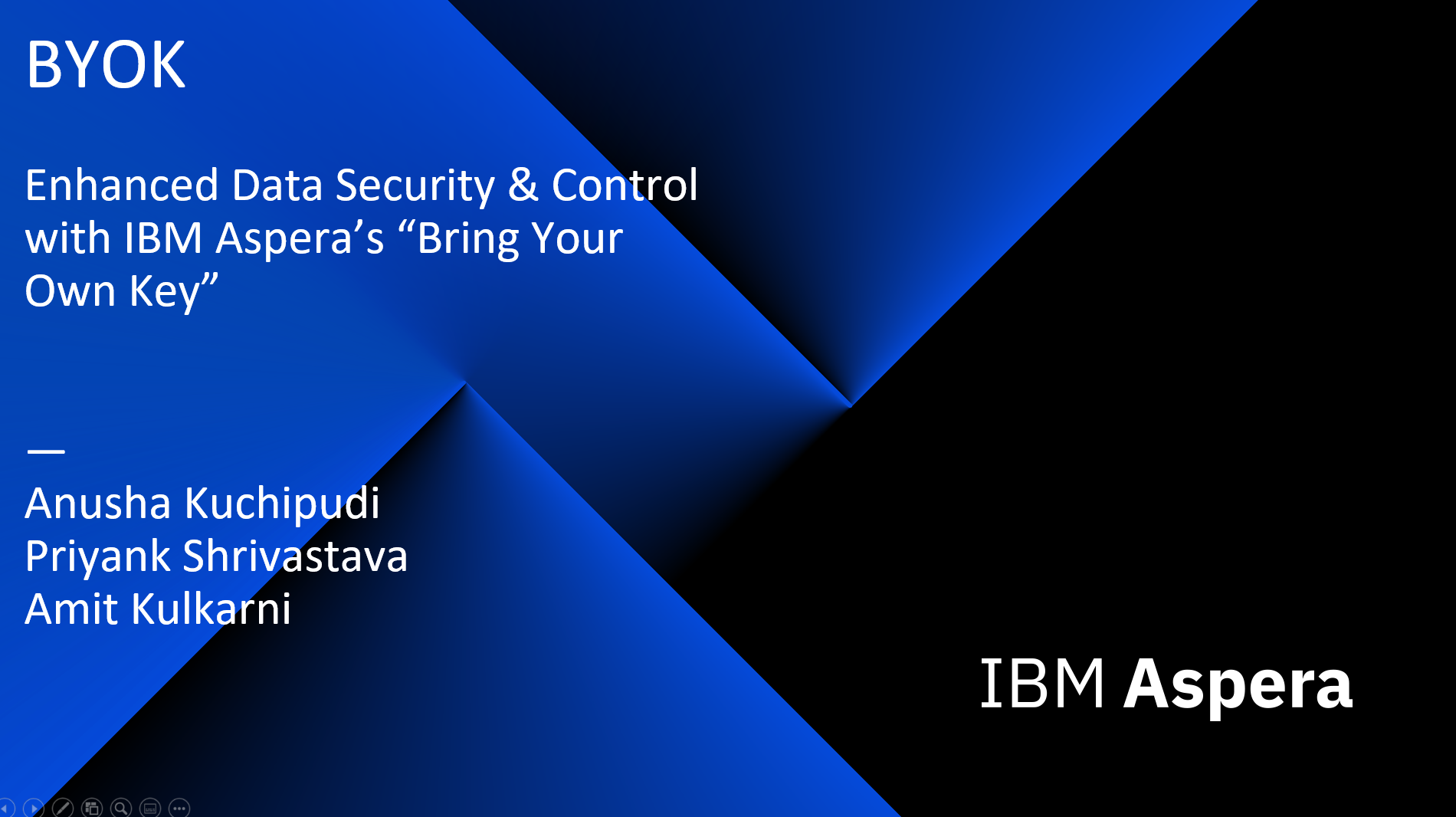 BYOK

Enhanced Data Security & Control with IBM Aspera’s “Bring Your Own Key”

—

Anusha Kuchipudi
Priyank Shrivastava
Amit Kulkarni

IBM Aspera